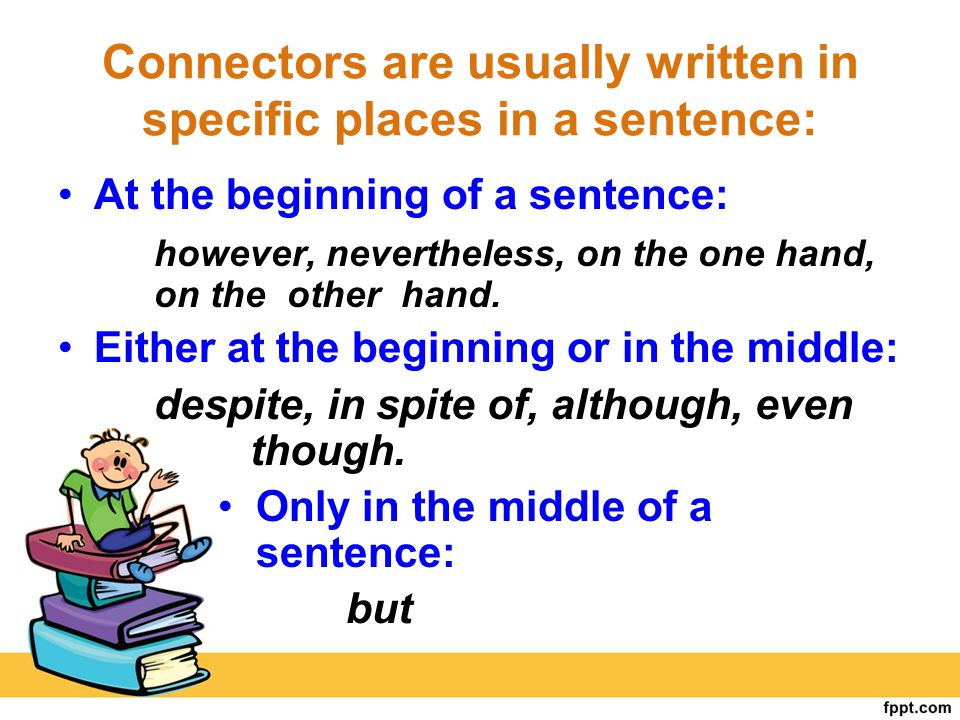 Connectors are usually written in specific places in a sentence:

• At the beginning of a sentence:

however, nevertheless, on the one hand, on the other hand.

• Either at the beginning or in the middle:

despite, in spite of, although, even though.

• Only in the middle of a sentence:

but

fppt.com